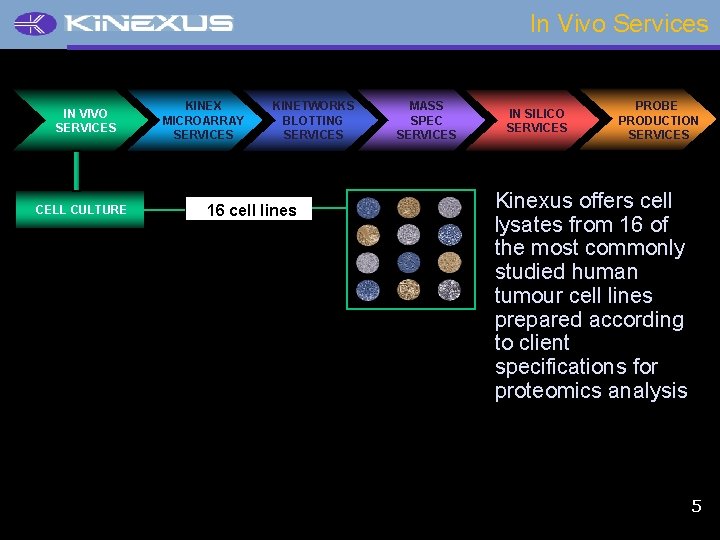 KINEXUS

In Vivo Services

IN VIVO SERVICES

KINEX MICROARRAY SERVICES

KINETWORKS BLOTTING SERVICES

MASS SPEC SERVICES

IN SILICO SERVICES

PROBE PRODUCTION SERVICES

CELL CULTURE

16 cell lines

Kinexus offers cell lysates from 16 of the most commonly studied human tumour cell lines prepared according to client specifications for proteomics analysis

5